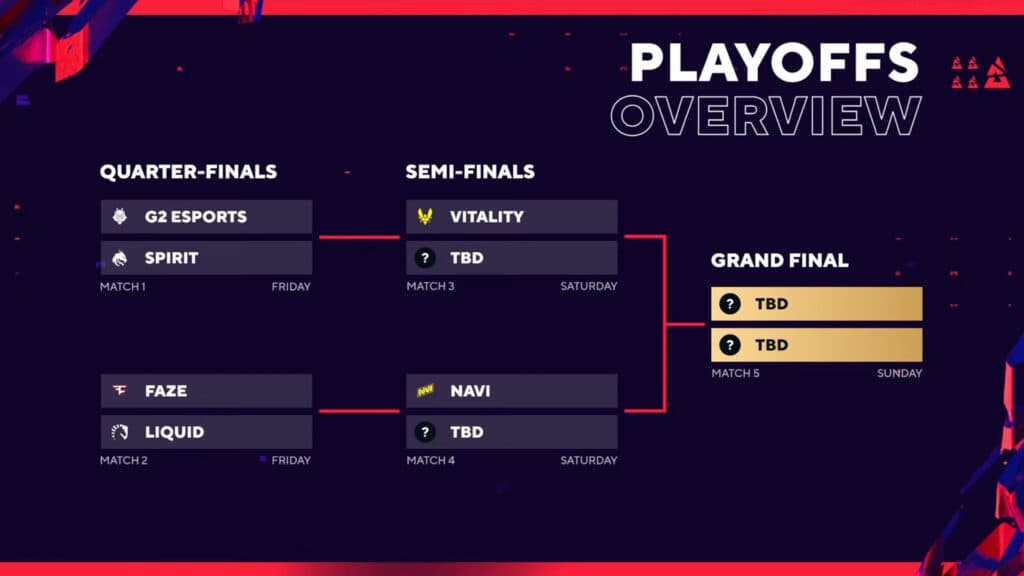 PLAYOFFS
OVERVIEW

QUARTER-FINALS

G2 ESPORTS
SPIRIT
MATCH 1 FRIDAY

FAZE
LIQUID
MATCH 2 FRIDAY

SEMI-FINALS

VITALITY
? TBD
MATCH 3 SATURDAY

NAVI
? TBD
MATCH 4 SATURDAY

GRAND FINAL

? TBD
? TBD
MATCH 5 SUNDAY